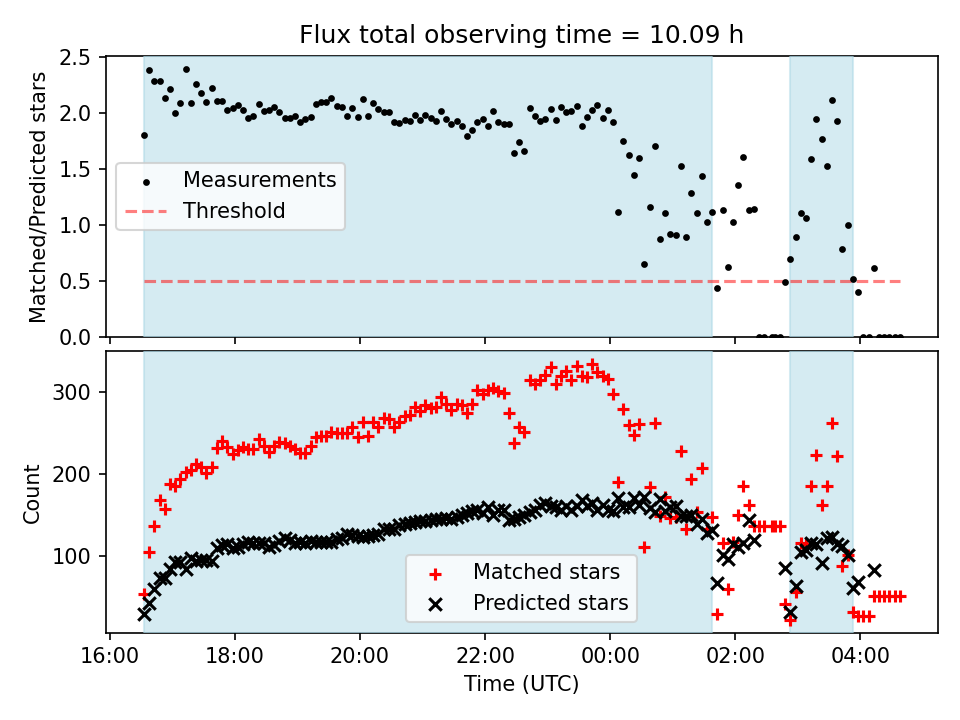 Flux total observing time = 10.09 h

Matched/Predicted stars

2.5
2.0
1.5
1.0
0.5
0.0

Measurements
Threshold

Count

300
200
100

Matched stars
Predicted stars

16:00
18:00
20:00
22:00
00:00
02:00
04:00

Time (UTC)